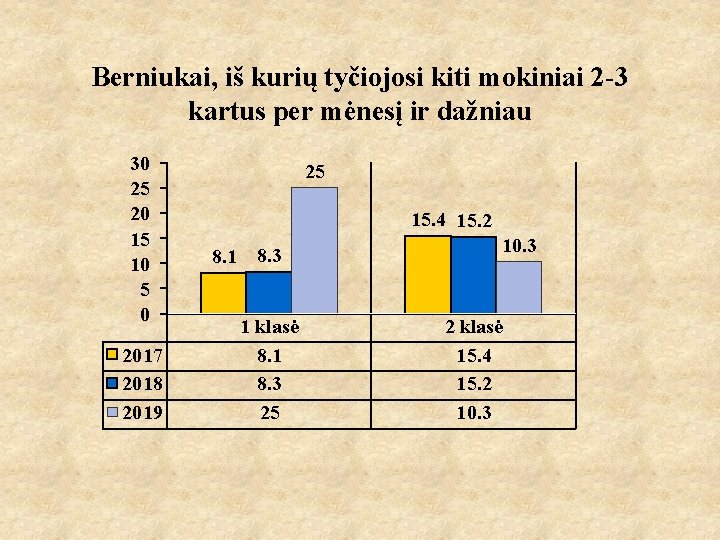 Berniukai, iš kurių tyčiojosi kiti mokiniai 2-3 kartus per mėnesį ir dažniau

30
25
20
15
10
5
0

8.1 8.3 25
15.4 15.2 10.3

| | 1 klasė | 2 klasė |
|---|---|---|
| 2017 | 8.1 | 15.4 |
| 2018 | 8.3 | 15.2 |
| 2019 | 25 | 10.3 |